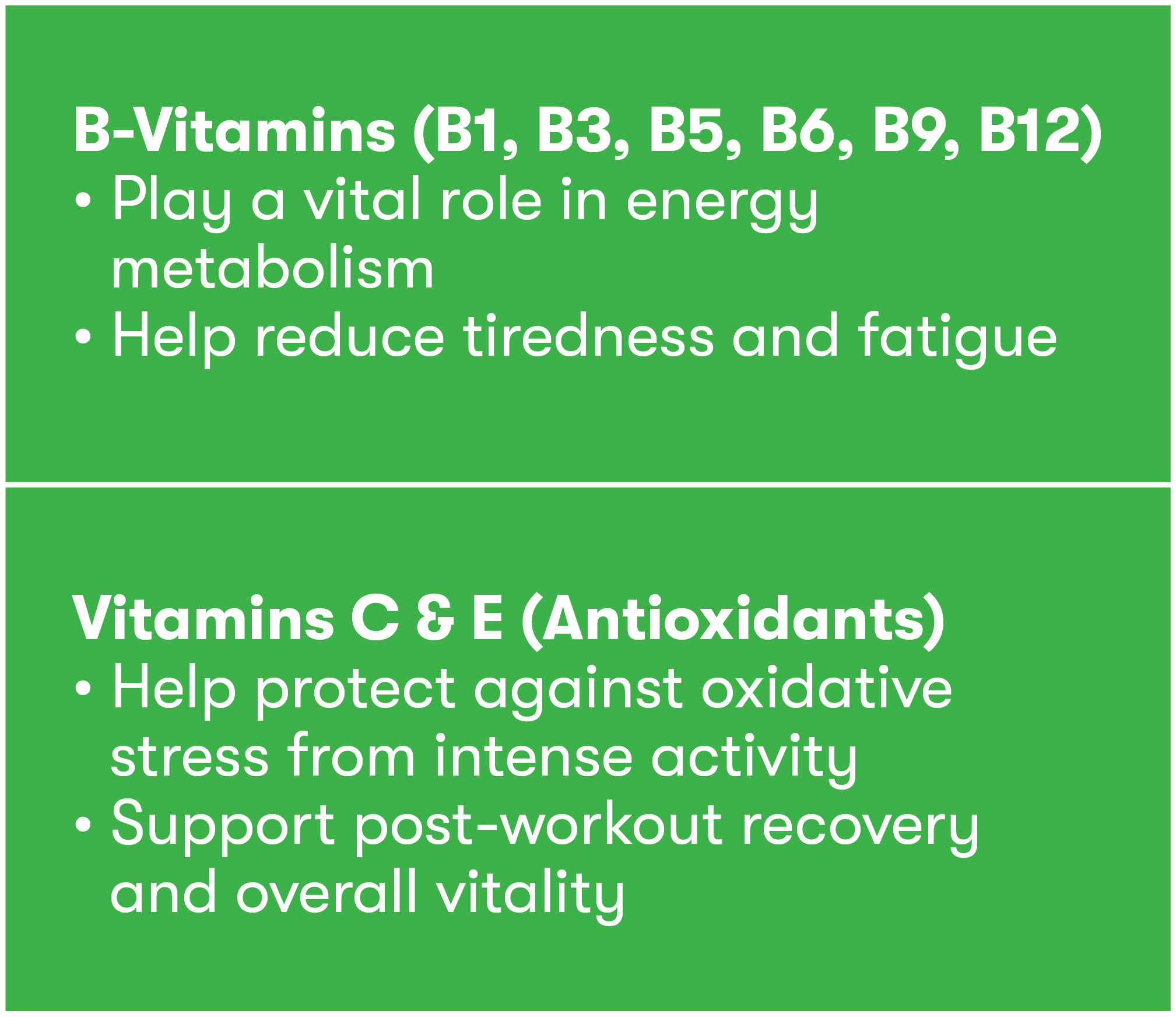 B-Vitamins (B1, B3, B5, B6, B9, B12)
• Play a vital role in energy metabolism
• Help reduce tiredness and fatigue

Vitamins C & E (Antioxidants)
• Help protect against oxidative stress from intense activity
• Support post-workout recovery and overall vitality